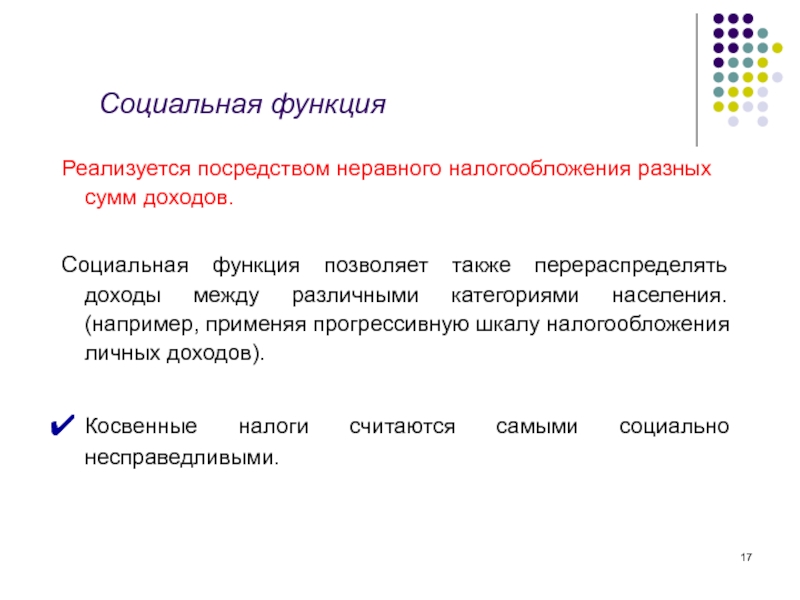 Социальная функция

Реализуется посредством неравного налогообложения разных сумм доходов.

Социальная функция позволяет также перераспределять доходы между различными категориями населения. (например, применяя прогрессивную шкалу налогообложения личных доходов).

✔ Косвенные налоги считаются самыми социально несправедливыми.

17